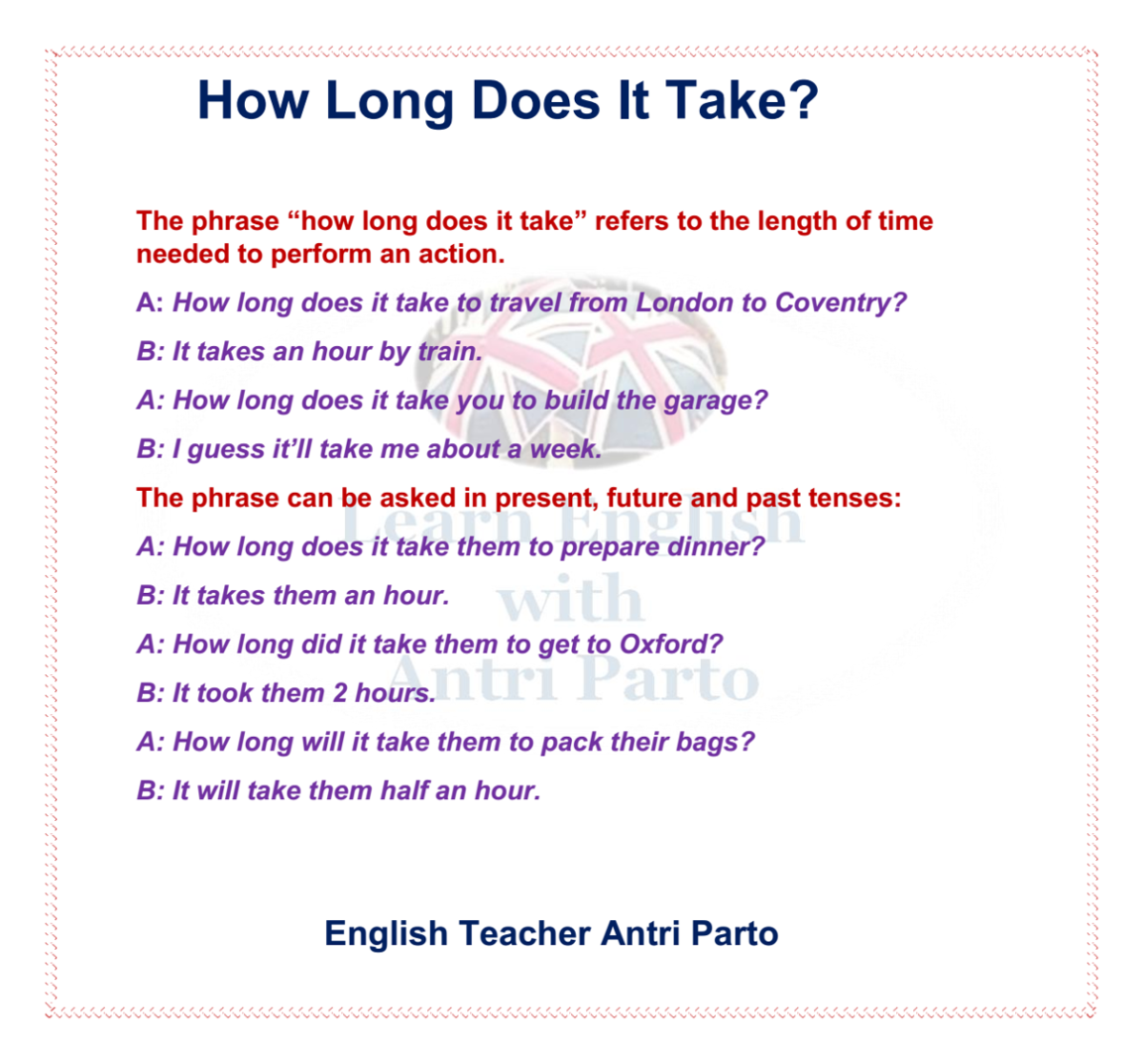 How Long Does It Take?

The phrase “how long does it take” refers to the length of time needed to perform an action.

A: How long does it take to travel from London to Coventry?

B: It takes an hour by train.

A: How long does it take you to build the garage?

B: I guess it’ll take me about a week.

The phrase can be asked in present, future and past tenses:

A: How long does it take them to prepare dinner?

B: It takes them an hour.

A: How long did it take them to get to Oxford?

B: It took them 2 hours.

A: How long will it take them to pack their bags?

B: It will take them half an hour.

Learn English with Antri Parto

English Teacher Antri Parto